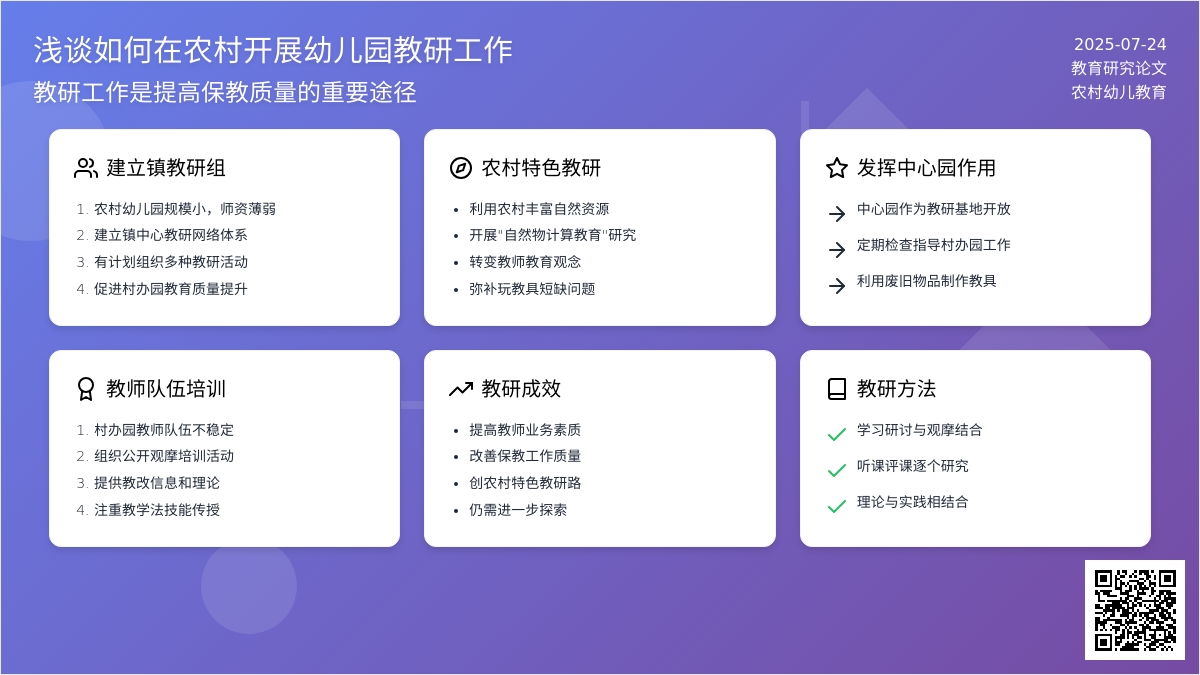 浅谈如何在农村开展幼儿园教研工作
教研工作是提高保教质量的重要途径

2025-07-24
教育研究论文
农村幼儿教育

建立镇教研组
1. 农村幼儿园规模小，师资薄弱
2. 建立镇中心教研网络体系
3. 有计划组织多种教研活动
4. 促进村办园教育质量提升

农村特色教研
• 利用农村丰富自然资源
• 开展"自然物计算教育"研究
• 转变教师教育观念
• 弥补玩教具短缺问题

发挥中心园作用
中心园作为教研基地开放
定期检查指导村办园工作
利用废旧物品制作教具

教师队伍培训
1. 村办园教师队伍不稳定
2. 组织公开观摩培训活动
3. 提供教改信息和理论
4. 注重教学法技能传授

教研成效
• 提高教师业务素质
• 改善保教工作质量
• 创农村特色教研路
• 仍需进一步探索

教研方法
学习研讨与观摩结合
听课评课逐个研究
理论与实践相结合